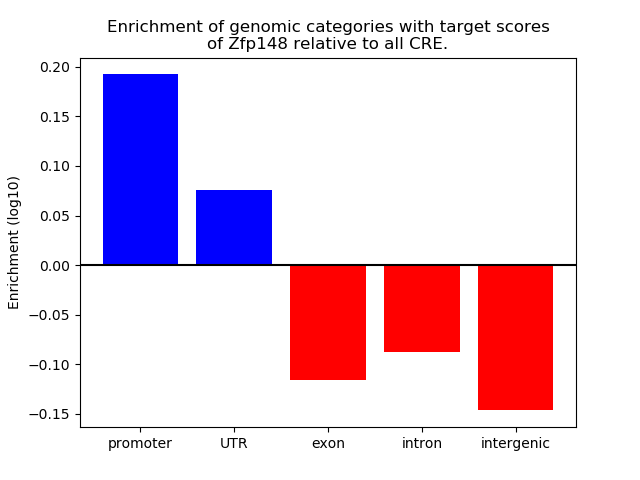 Enrichment of genomic categories with target scores of Zfp148 relative to all CRE.

Enrichment (log10)

0.20
0.15
0.10
0.05
0.00
−0.05
−0.10
−0.15

promoter
UTR
exon
intron
intergenic